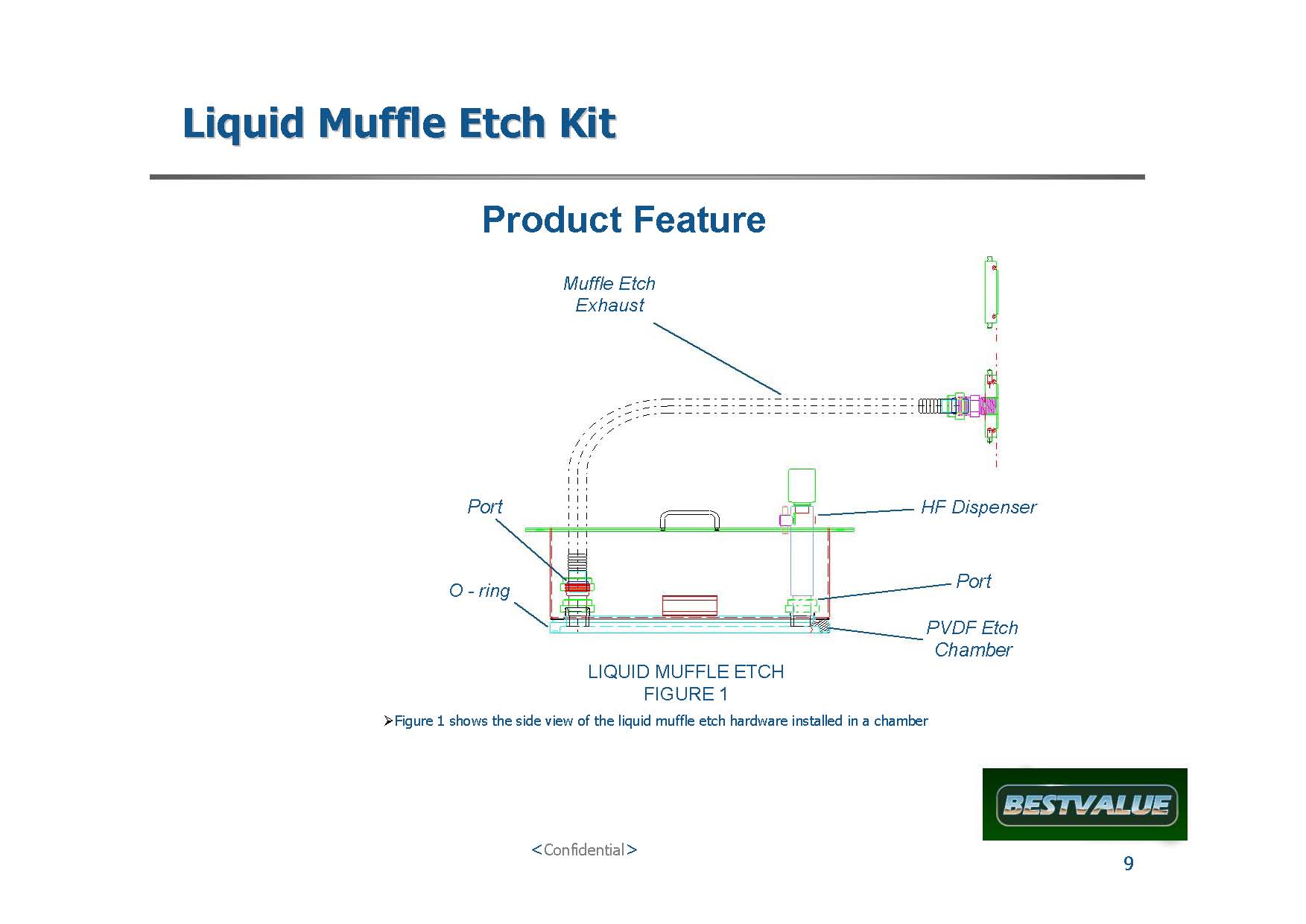 Liquid Muffle Etch Kit

Product Feature

Muffle Etch Exhaust

Port

HF Dispenser

O - ring

Port

PVDF Etch Chamber

LIQUID MUFFLE ETCH
FIGURE 1

➢Figure 1 shows the side view of the liquid muffle etch hardware installed in a chamber

BESTVALUE

<Confidential>

9